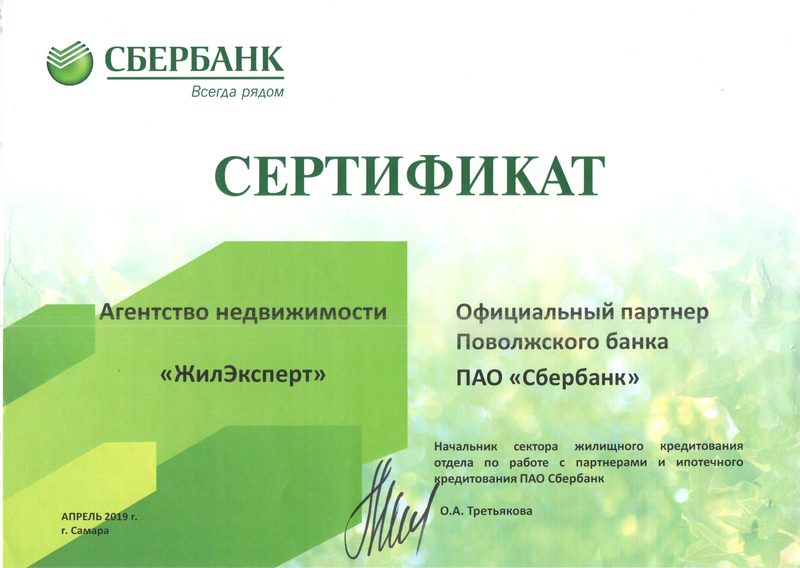 СБЕРБАНК
Всегда рядом

СЕРТИФИКАТ

Агентство недвижимости

«ЖилЭксперт»

Официальный партнер Поволжского банка ПАО «Сбербанк»

Начальник сектора жилищного кредитования отдела по работе с партнерами и ипотечного кредитования ПАО Сбербанк

О.А. Третьякова

АПРЕЛЬ 2019 г.
г. Самара